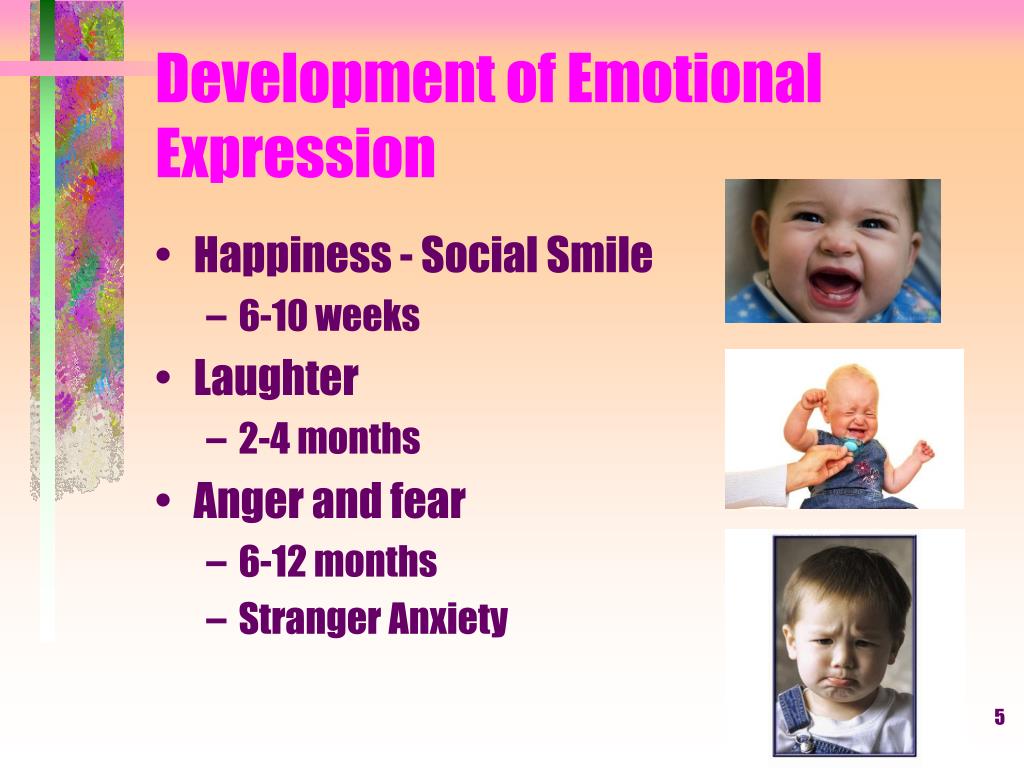 Development of Emotional Expression

• Happiness - Social Smile
 – 6-10 weeks
• Laughter
 – 2-4 months
• Anger and fear
 – 6-12 months
 – Stranger Anxiety

5